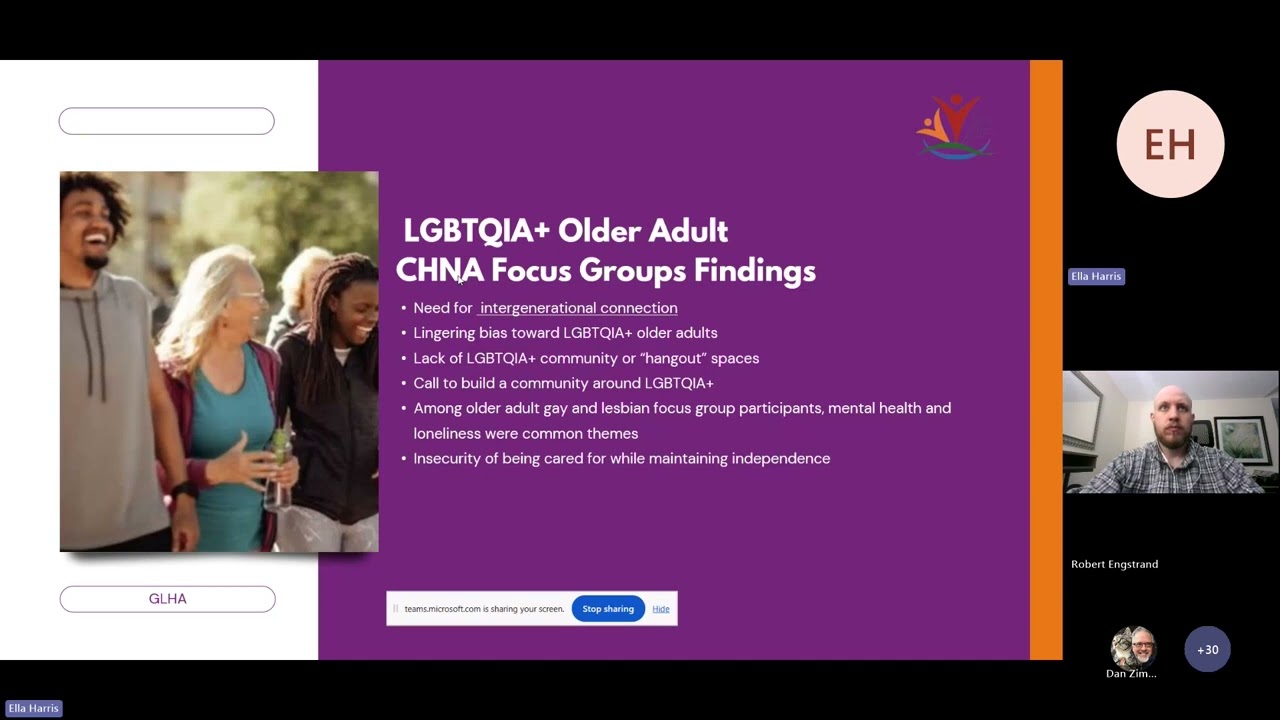 LGBTQIA+ Older Adult CHNA Focus Groups Findings

• Need for intergenerational connection
• Lingering bias toward LGBTQIA+ older adults
• Lack of LGBTQIA+ community or "hangout" spaces
• Call to build a community around LGBTQIA+
• Among older adult gay and lesbian focus group participants, mental health and loneliness were common themes
• Insecurity of being cared for while maintaining independence

GLHA

teams.microsoft.com is sharing your screen. Stop sharing Hide

EH

Ella Harris

Robert Engstrand

Dan Zim...

+30

Ella Harris